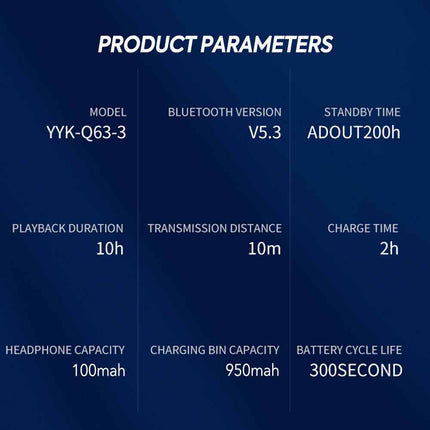 PRODUCT PARAMETERS

MODEL
YYK-Q63-3

BLUETOOTH VERSION
V5.3

STANDBY TIME
ADOUT200h

PLAYBACK DURATION
10h

TRANSMISSION DISTANCE
10m

CHARGE TIME
2h

HEADPHONE CAPACITY
100mah

CHARGING BIN CAPACITY
950mah

BATTERY CYCLE LIFE
300SECOND